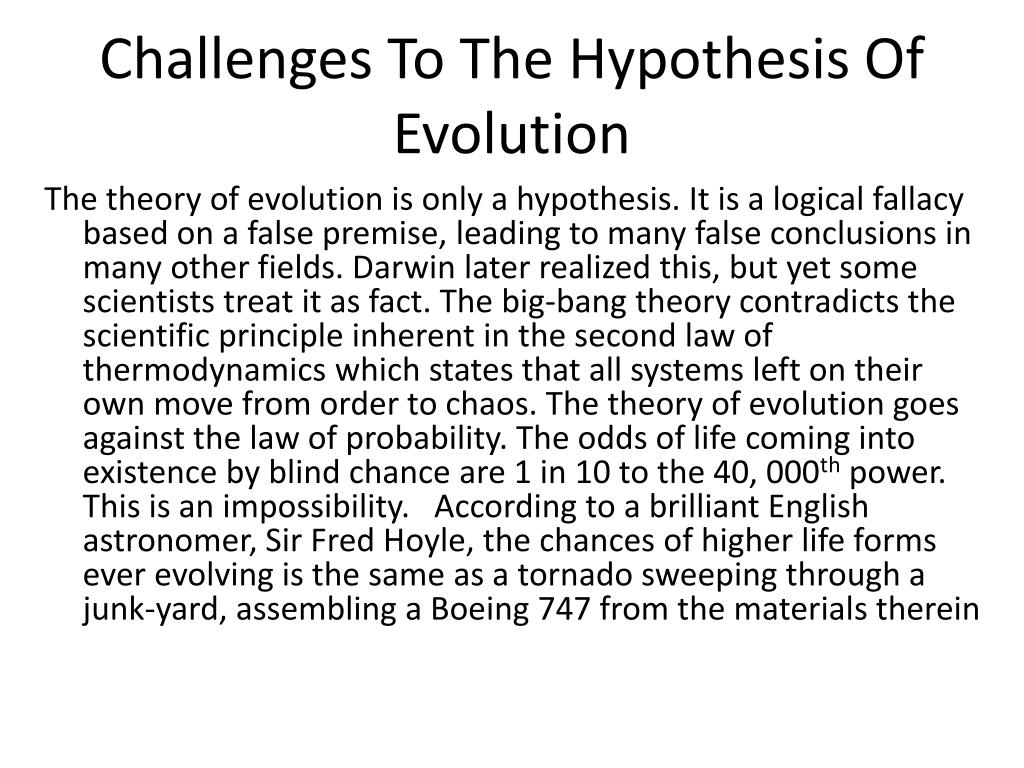 Challenges To The Hypothesis Of Evolution

The theory of evolution is only a hypothesis. It is a logical fallacy based on a false premise, leading to many false conclusions in many other fields. Darwin later realized this, but yet some scientists treat it as fact. The big-bang theory contradicts the scientific principle inherent in the second law of thermodynamics which states that all systems left on their own move from order to chaos. The theory of evolution goes against the law of probability. The odds of life coming into existence by blind chance are 1 in 10 to the 40, 000$^{th}$ power. This is an impossibility. According to a brilliant English astronomer, Sir Fred Hoyle, the chances of higher life forms ever evolving is the same as a tornado sweeping through a junk-yard, assembling a Boeing 747 from the materials therein